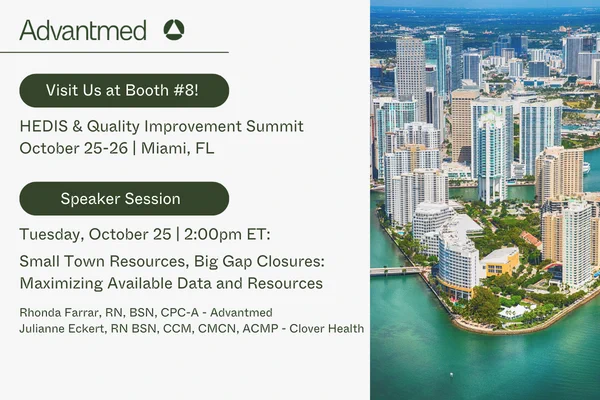 Advantmed

Visit Us at Booth #8!

HEDIS & Quality Improvement Summit
October 25-26 | Miami, FL

Speaker Session

Tuesday, October 25 | 2:00pm ET:

Small Town Resources, Big Gap Closures: Maximizing Available Data and Resources

Rhonda Farrar, RN, BSN, CPC-A - Advantmed
Julianne Eckert, RN BSN, CCM, CMCN, ACMP - Clover Health